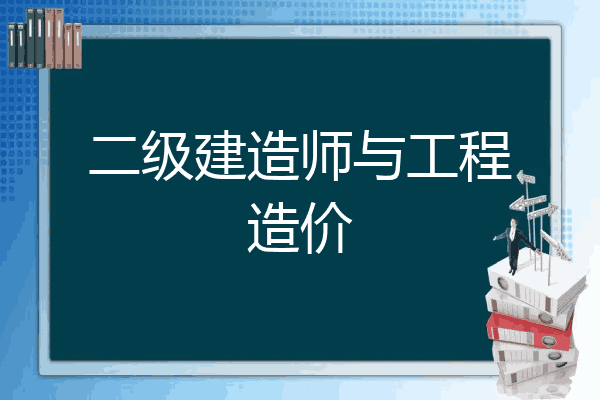 二级建造师与工程造价